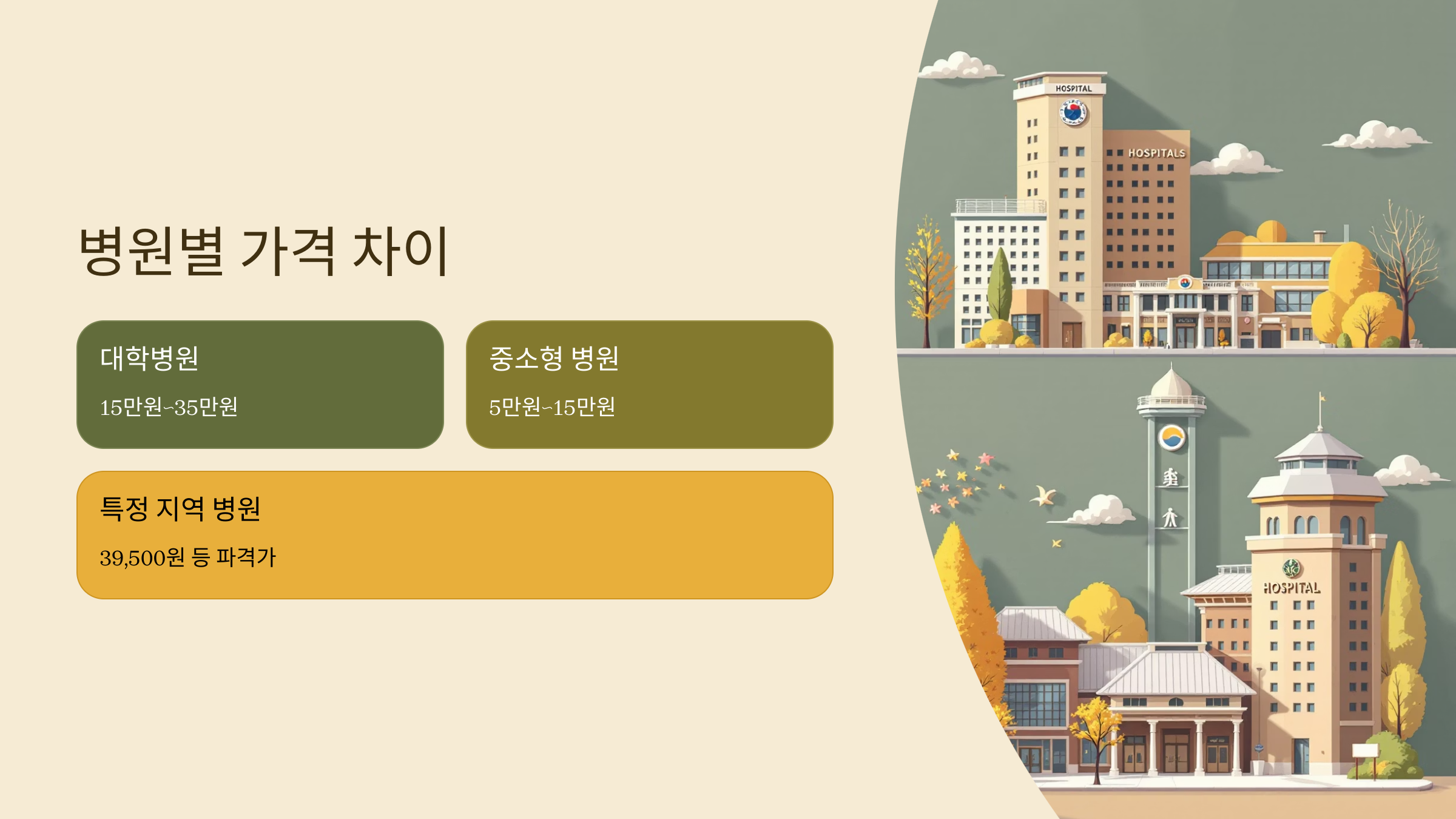 병원별 가격 차이

대학병원

15만원~35만원

중소형 병원

5만원~15만원

특정 지역 병원

39,500원 등 파격가

HOSPITAL

HOSPITALS

HOSPITAL